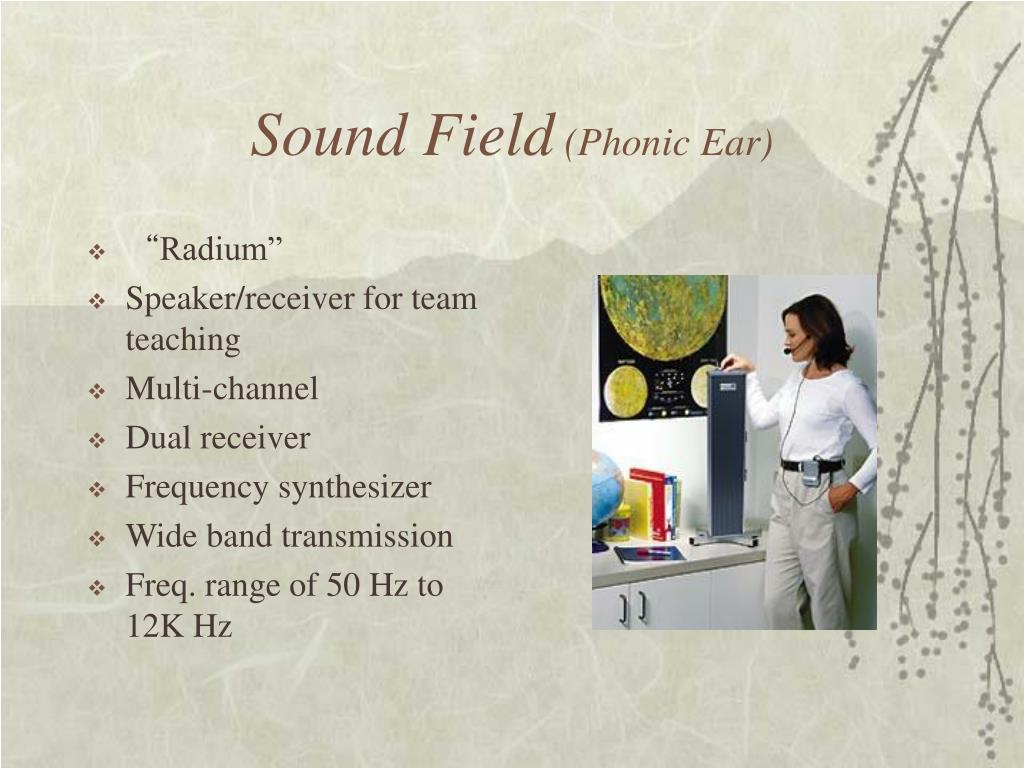 Sound Field (Phonic Ear)

❖ “Radium”
❖ Speaker/receiver for team teaching
❖ Multi-channel
❖ Dual receiver
❖ Frequency synthesizer
❖ Wide band transmission
❖ Freq. range of 50 Hz to 12K Hz